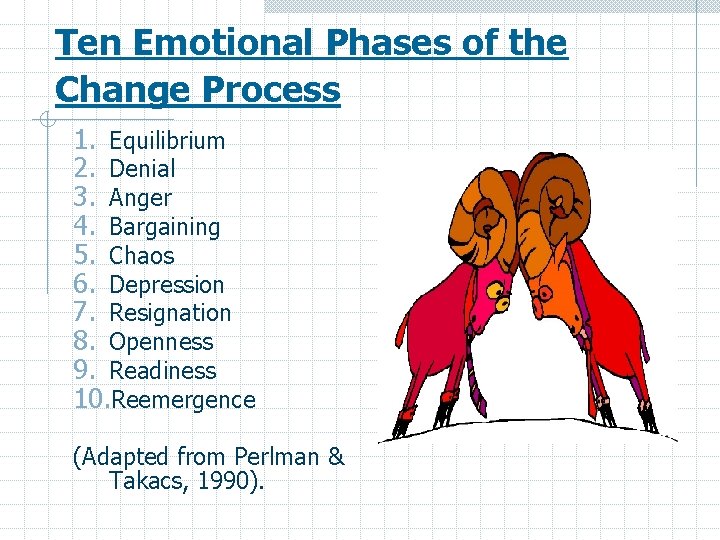 Ten Emotional Phases of the Change Process

1. Equilibrium
2. Denial
3. Anger
4. Bargaining
5. Chaos
6. Depression
7. Resignation
8. Openness
9. Readiness
10. Reemergence

(Adapted from Perlman & Takacs, 1990).